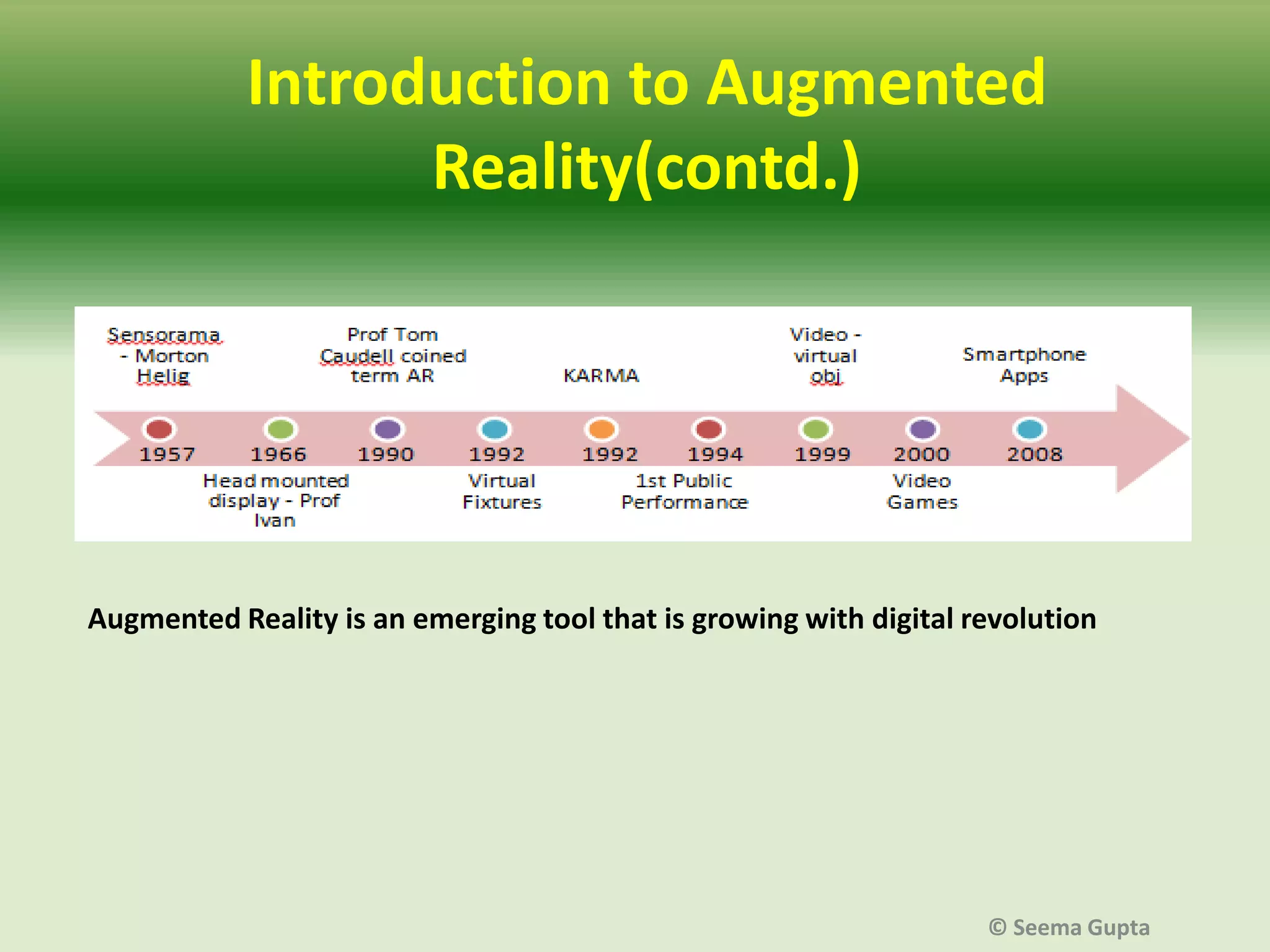 Introduction to Augmented Reality(contd.)

Sensorama - Morton Helig

Prof Tom Caudell coined term AR

KARMA

Video - virtual obj

Smartphone Apps

1957 1966 1990 1992 1992 1994 1999 2000 2008

Head mounted display - Prof Ivan

Virtual Fixtures

1st Public Performance

Video Games

Augmented Reality is an emerging tool that is growing with digital revolution

© Seema Gupta